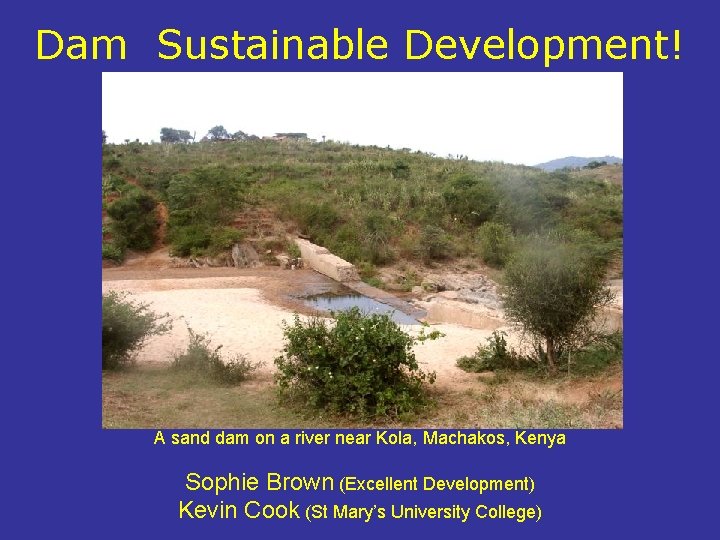 Dam Sustainable Development!

A sand dam on a river near Kola, Machakos, Kenya

Sophie Brown (Excellent Development)
Kevin Cook (St Mary's University College)